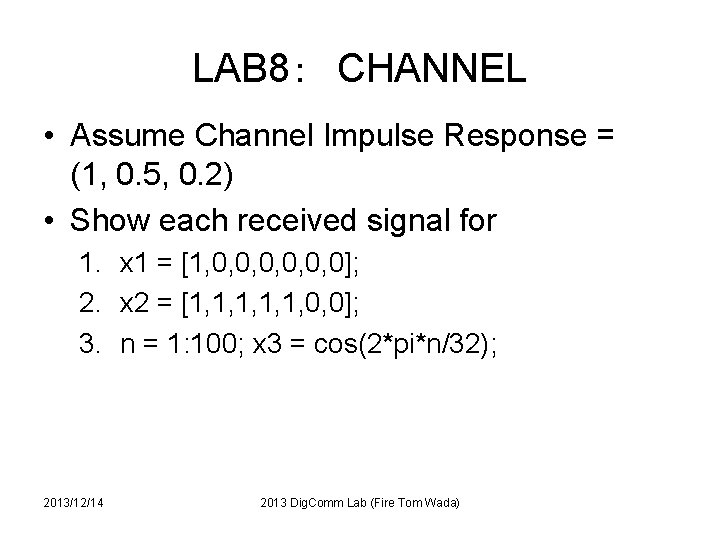 LAB8： CHANNEL

• Assume Channel Impulse Response = (1, 0.5, 0.2)
• Show each received signal for
1. x1 = [1,0,0,0,0,0,0];
2. x2 = [1,1,1,1,1,0,0];
3. n = 1:100; x3 = cos(2*pi*n/32);

2013/12/14

2013 DigComm Lab (Fire Tom Wada)